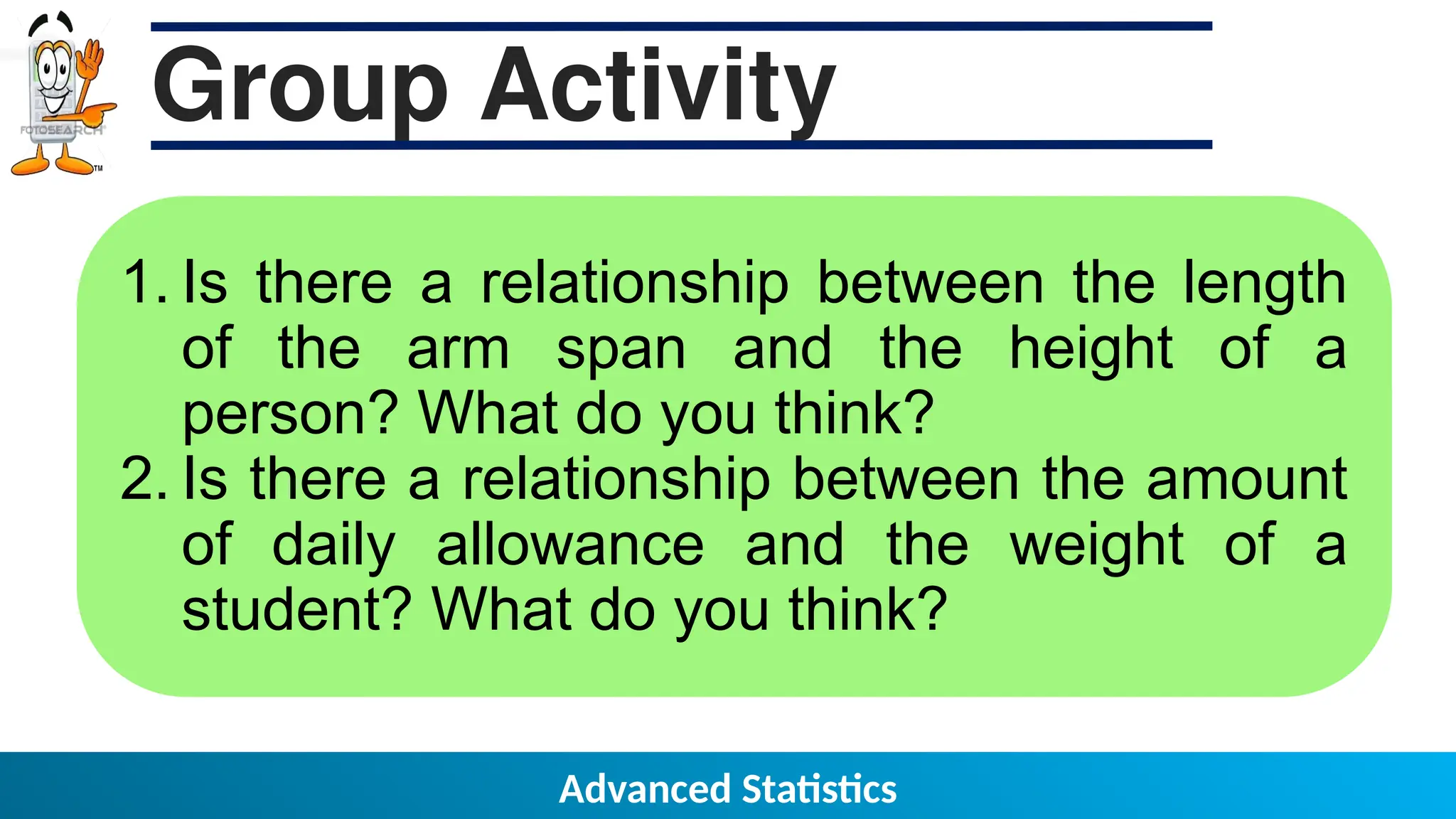 FOTOSEARCH
TM

Group Activity

1. Is there a relationship between the length of the arm span and the height of a person? What do you think?
2. Is there a relationship between the amount of daily allowance and the weight of a student? What do you think?

Advanced Statistics